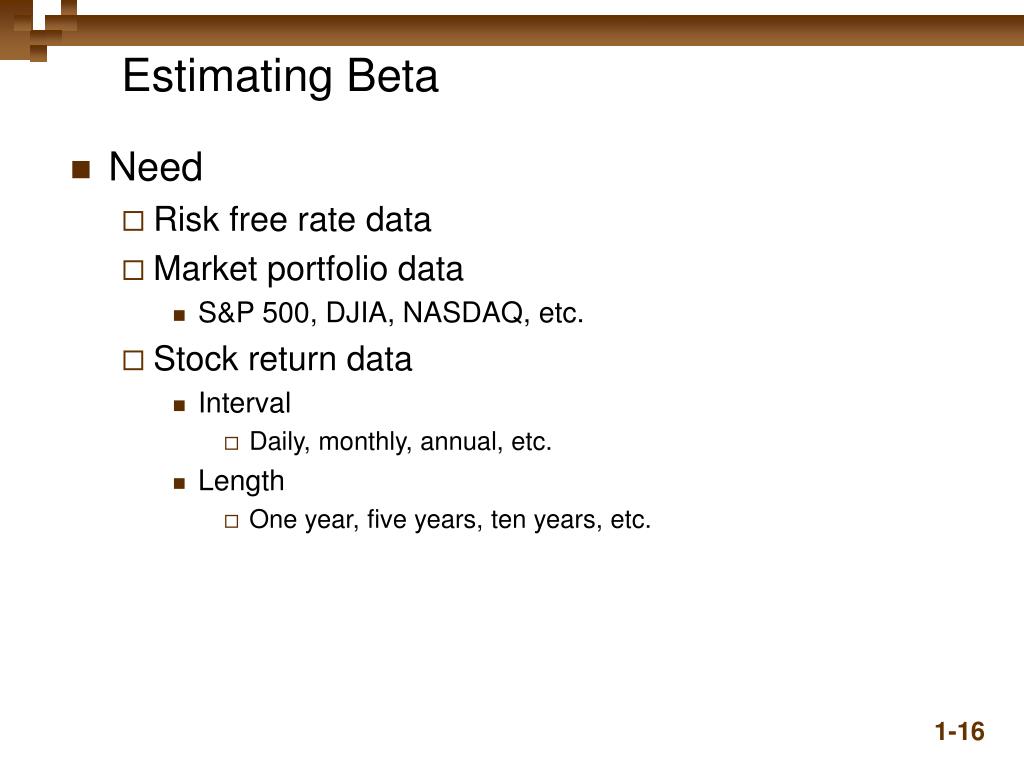 Estimating Beta

Need

Risk free rate data

Market portfolio data

S&P 500, DJIA, NASDAQ, etc.

Stock return data

Interval

Daily, monthly, annual, etc.

Length

One year, five years, ten years, etc.

1-16